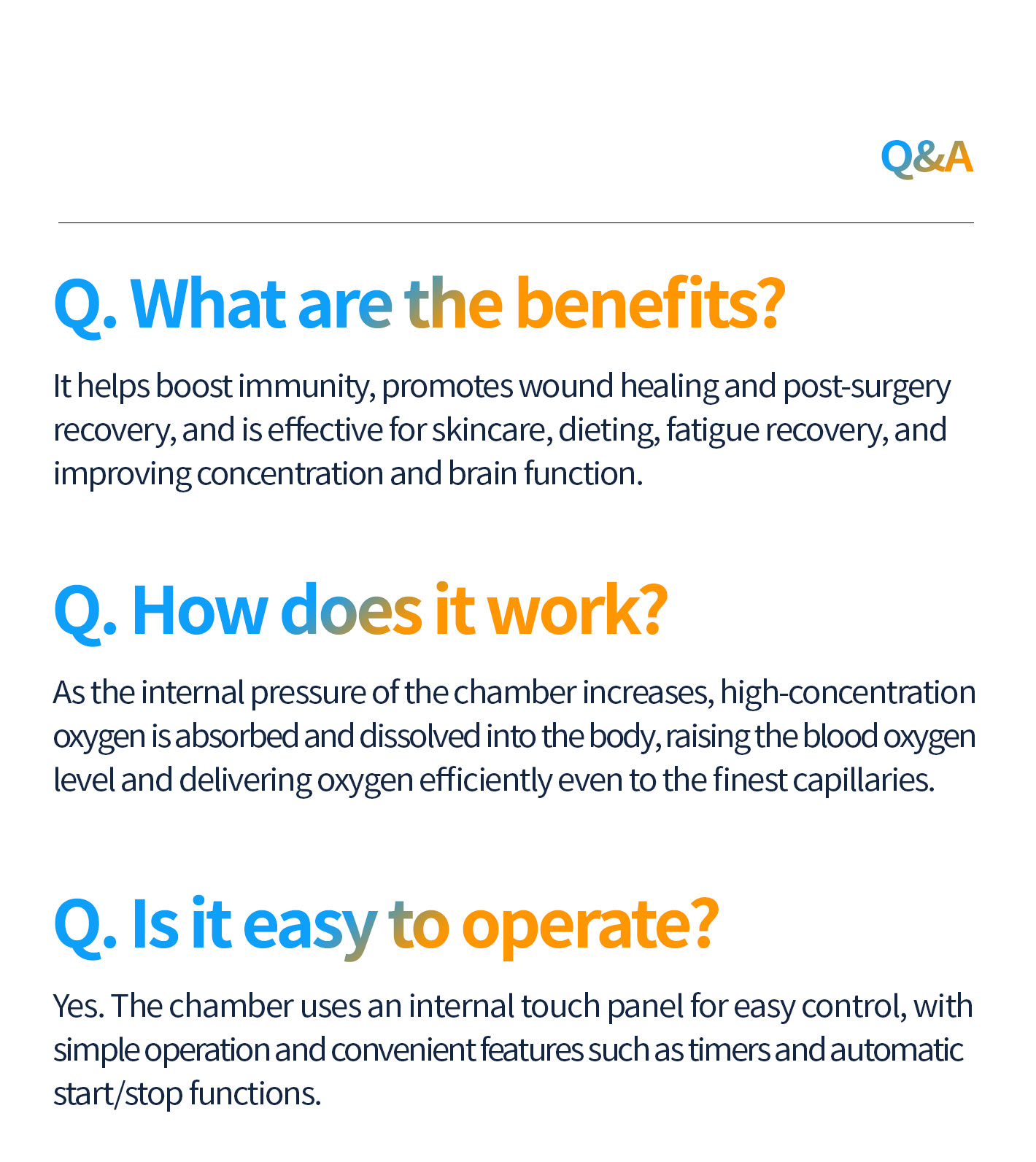 Q&A

Q. What are the benefits?

It helps boost immunity, promotes wound healing and post-surgery recovery, and is effective for skincare, dieting, fatigue recovery, and improving concentration and brain function.

Q. How does it work?

As the internal pressure of the chamber increases, high-concentration oxygen is absorbed and dissolved into the body, raising the blood oxygen level and delivering oxygen efficiently even to the finest capillaries.

Q. Is it easy to operate?

Yes. The chamber uses an internal touch panel for easy control, with simple operation and convenient features such as timers and automatic start/stop functions.